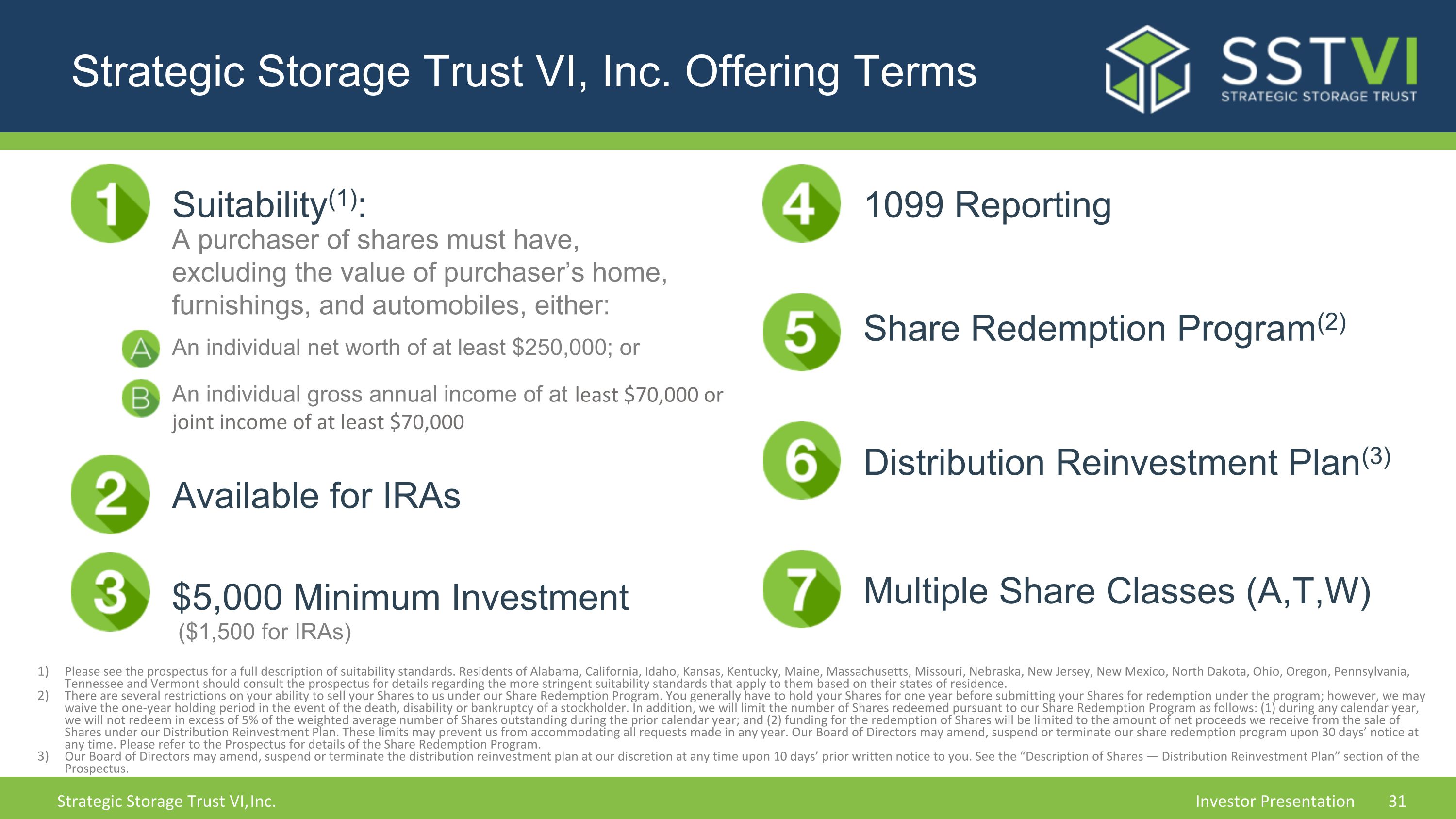 Strategic Storage Trust VI, Inc. Offering Terms

SSTVI
STRATEGIC STORAGE TRUST

1 Suitability$^{(1)}$:

A purchaser of shares must have, excluding the value of purchaser's home, furnishings, and automobiles, either:

A An individual net worth of at least $250,000; or

B An individual gross annual income of at least $70,000 or joint income of at least $70,000

2 Available for IRAs

3 $5,000 Minimum Investment
($1,500 for IRAs)

4 1099 Reporting

5 Share Redemption Program$^{(2)}$

6 Distribution Reinvestment Plan$^{(3)}$

7 Multiple Share Classes (A,T,W)

1) Please see the prospectus for a full description of suitability standards. Residents of Alabama, California, Idaho, Kansas, Kentucky, Maine, Massachusetts, Missouri, Nebraska, New Jersey, New Mexico, North Dakota, Ohio, Oregon, Pennsylvania, Tennessee and Vermont should consult the prospectus for details regarding the more stringent suitability standards that apply to them based on their states of residence.
2) There are several restrictions on your ability to sell your Shares to us under our Share Redemption Program. You generally have to hold your Shares for one year before submitting your Shares for redemption under the program; however, we may waive the one-year holding period in the event of the death, disability or bankruptcy of a stockholder. In addition, we will limit the number of Shares redeemed pursuant to our Share Redemption Program as follows: (1) during any calendar year, we will not redeem in excess of 5% of the weighted average number of Shares outstanding during the prior calendar year; and (2) funding for the redemption of Shares will be limited to the amount of net proceeds we receive from the sale of Shares under our Distribution Reinvestment Plan. These limits may prevent us from accommodating all requests made in any year. Our Board of Directors may amend, suspend or terminate our share redemption program upon 30 days' notice at any time. Please refer to the Prospectus for details of the Share Redemption Program.
3) Our Board of Directors may amend, suspend or terminate the distribution reinvestment plan at our discretion at any time upon 10 days' prior written notice to you. See the "Description of Shares — Distribution Reinvestment Plan" section of the Prospectus.

Strategic Storage Trust VI, Inc.

Investor Presentation 31